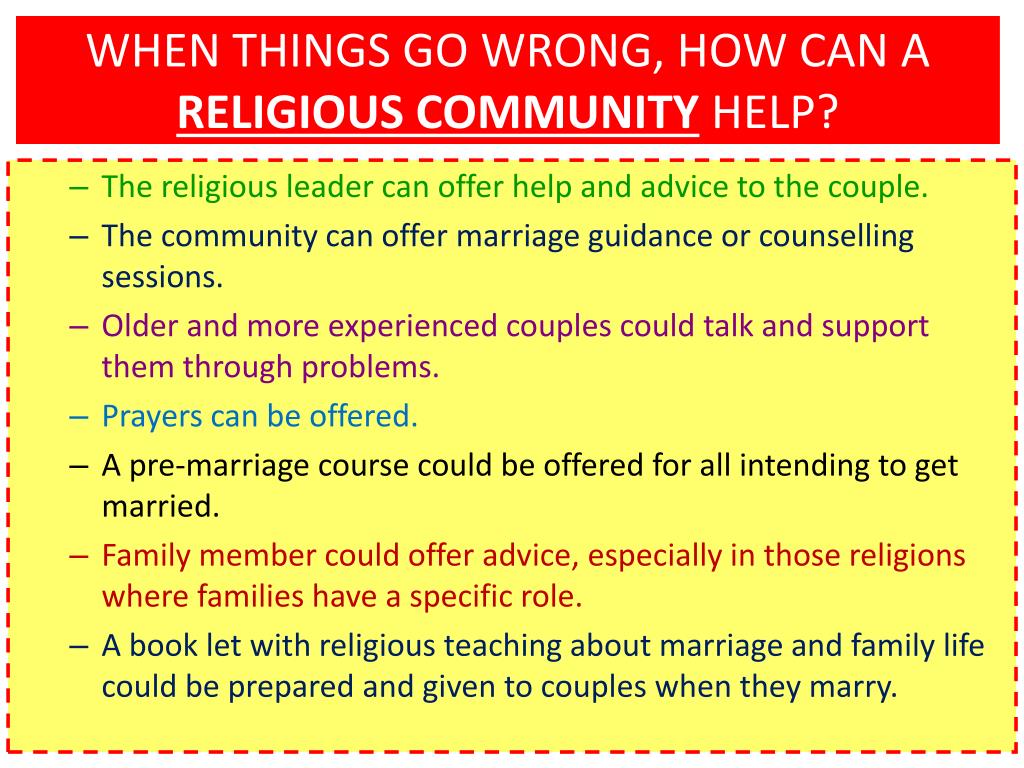 WHEN THINGS GO WRONG, HOW CAN A RELIGIOUS COMMUNITY HELP?

– The religious leader can offer help and advice to the couple.
– The community can offer marriage guidance or counselling sessions.
– Older and more experienced couples could talk and support them through problems.
– Prayers can be offered.
– A pre-marriage course could be offered for all intending to get married.
– Family member could offer advice, especially in those religions where families have a specific role.
– A book let with religious teaching about marriage and family life could be prepared and given to couples when they marry.